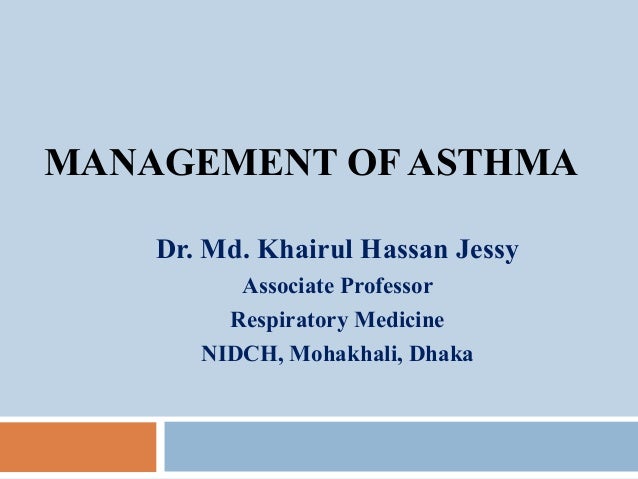 MANAGEMENT OF ASTHMA

Dr. Md. Khairul Hassan Jessy
Associate Professor
Respiratory Medicine
NIDCH, Mohakhali, Dhaka